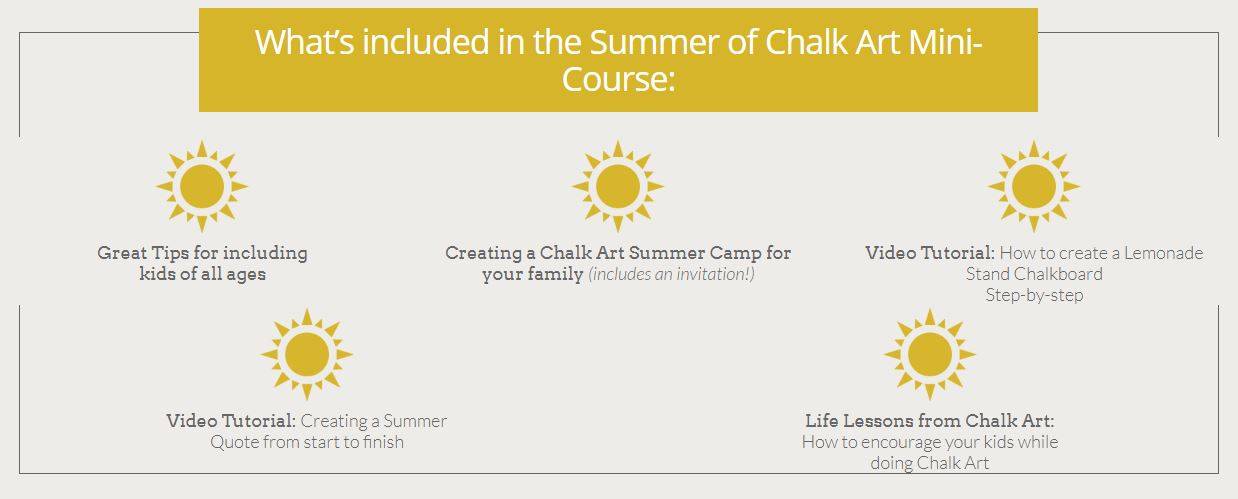 What's included in the Summer of Chalk Art Mini-Course:

Great Tips for including kids of all ages

Creating a Chalk Art Summer Camp for your family (includes an invitation!)

Video Tutorial: How to create a Lemonade Stand Chalkboard Step-by-step

Video Tutorial: Creating a Summer Quote from start to finish

Life Lessons from Chalk Art: How to encourage your kids while doing Chalk Art